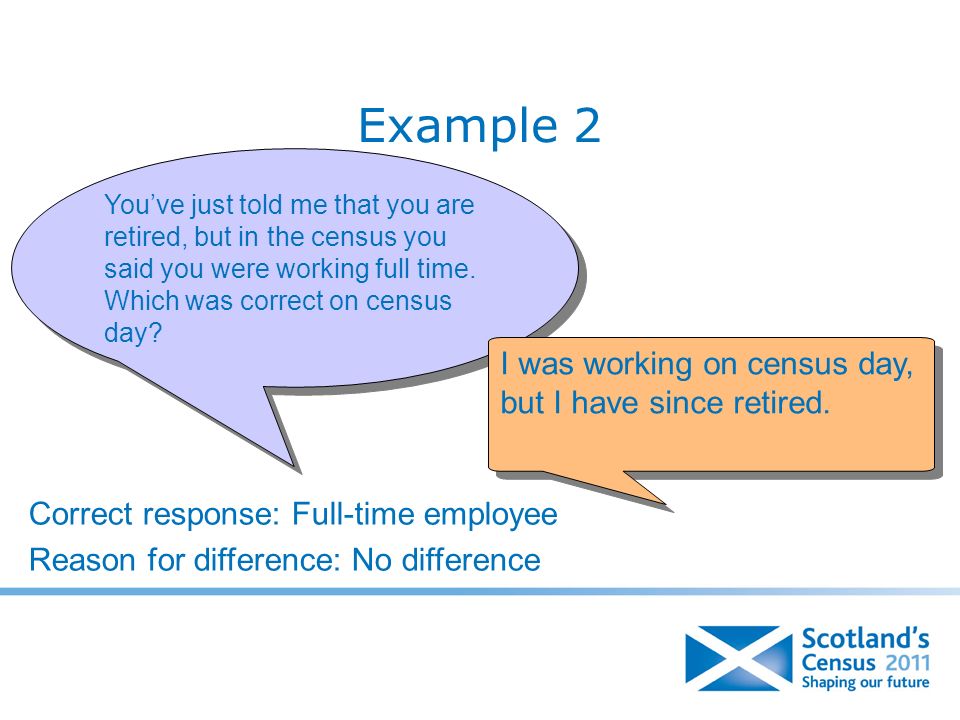 Example 2

You've just told me that you are retired, but in the census you said you were working full time. Which was correct on census day?

I was working on census day, but I have since retired.

Correct response: Full-time employee

Reason for difference: No difference

Scotland's Census 2011
Shaping our future